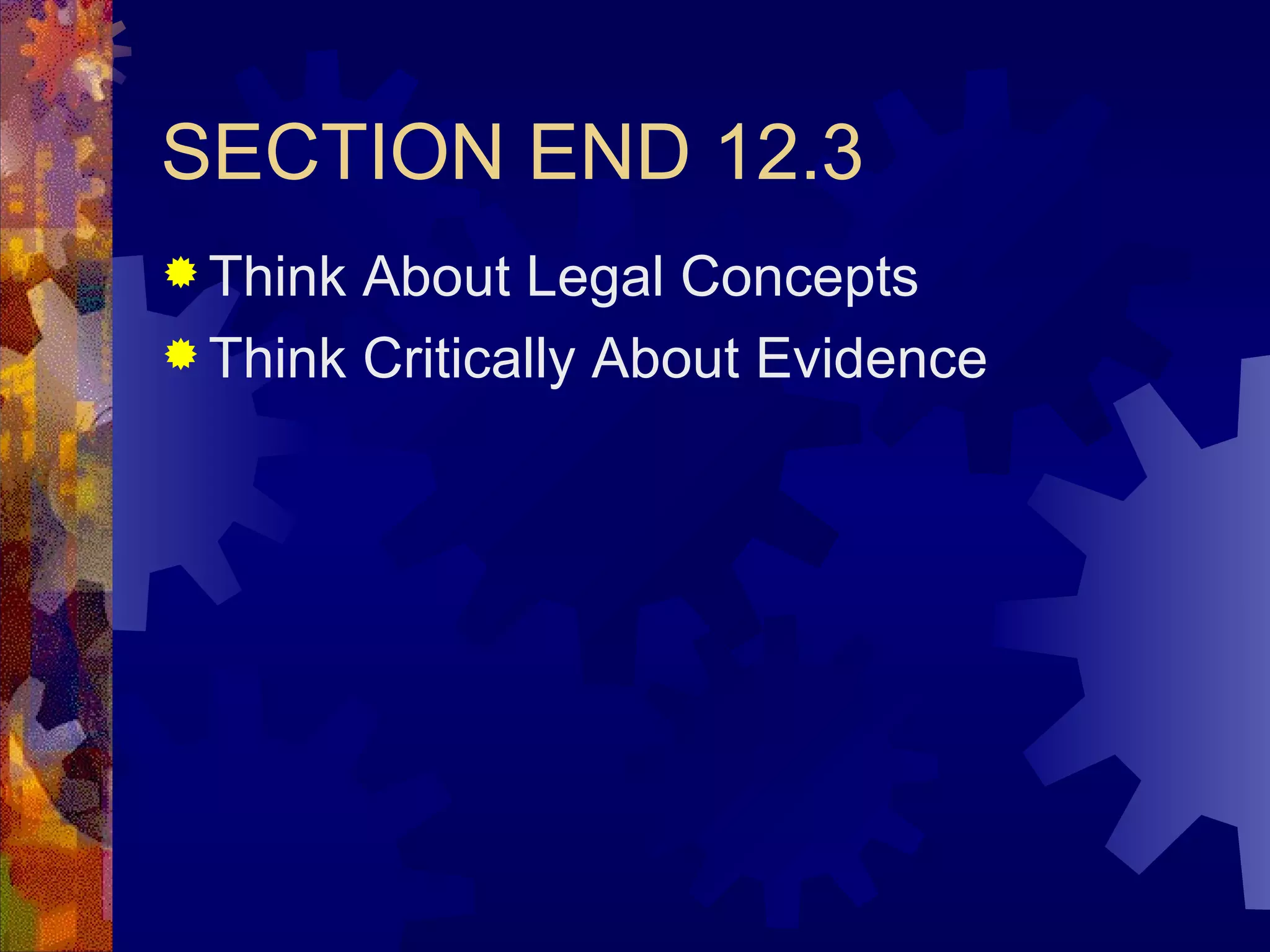 SECTION END 12.3

Think About Legal Concepts
Think Critically About Evidence